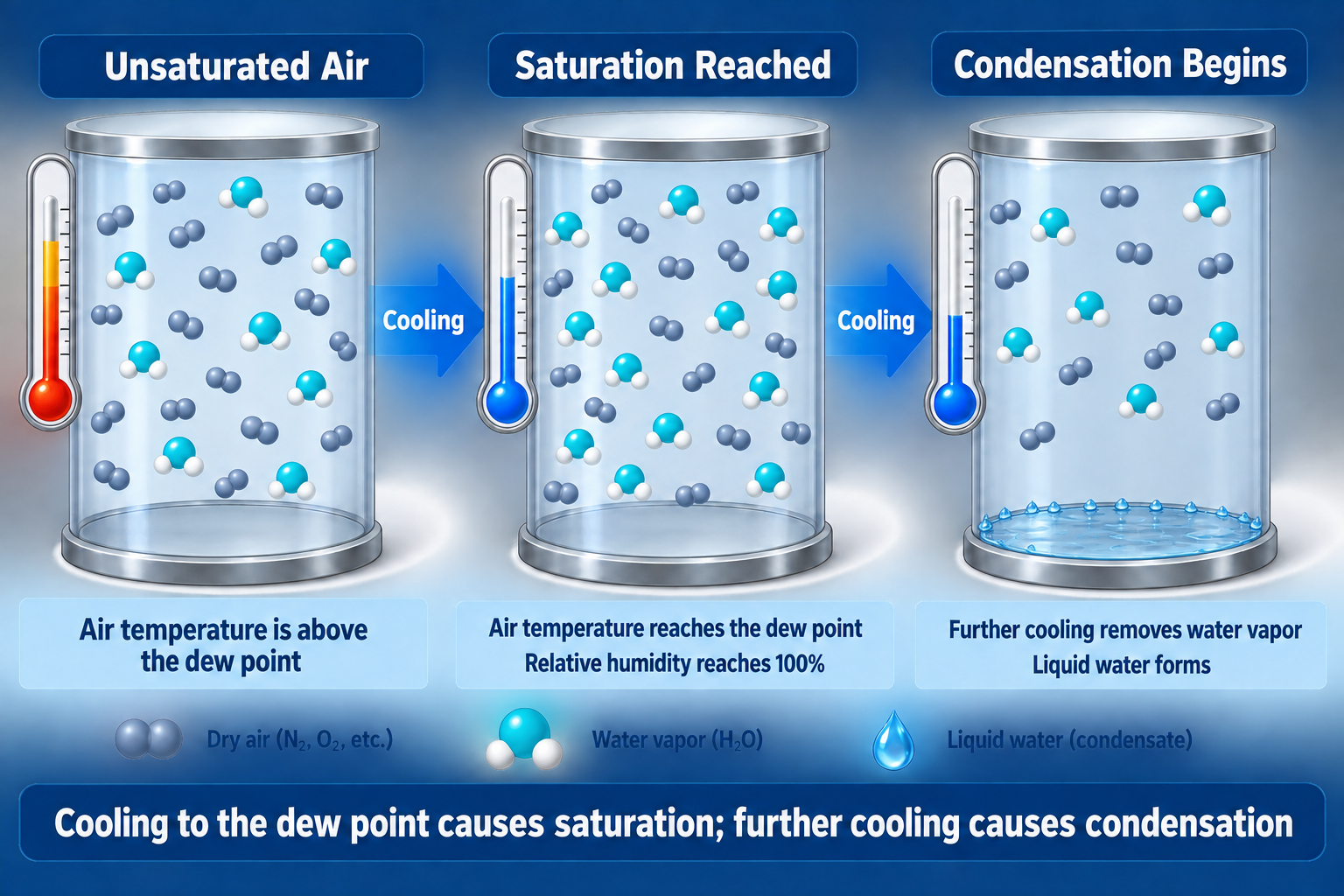 Unsaturated Air

Saturation Reached

Condensation Begins

Cooling

Cooling

Air temperature is above the dew point

Air temperature reaches the dew point
Relative humidity reaches 100%

Further cooling removes water vapor
Liquid water forms

Dry air ($N_2$, $O_2$, etc.)

Water vapor ($H_2O$)

Liquid water (condensate)

Cooling to the dew point causes saturation; further cooling causes condensation